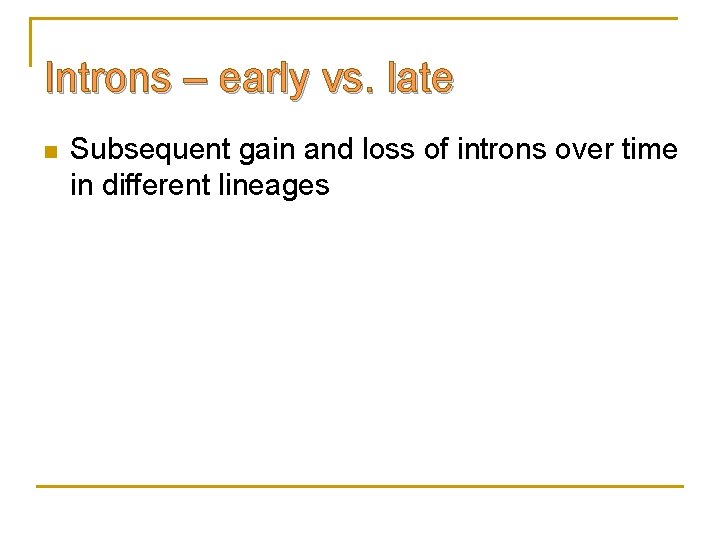 Introns – early vs. late

Subsequent gain and loss of introns over time in different lineages